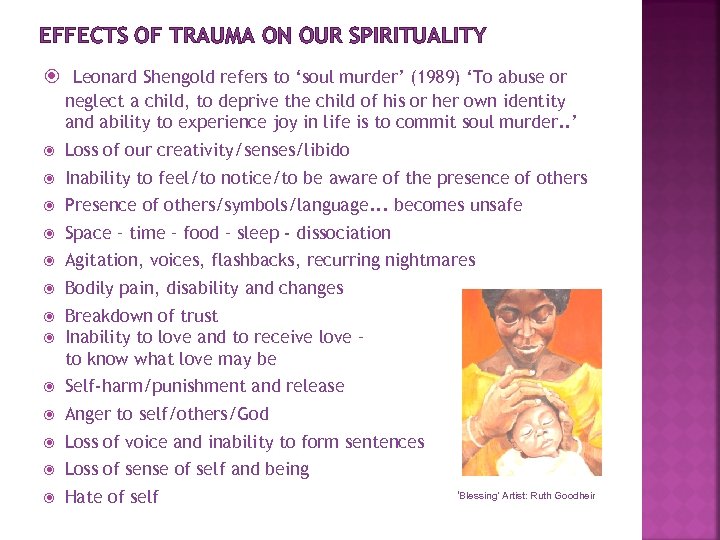 EFFECTS OF TRAUMA ON OUR SPIRITUALITY

Leonard Shengold refers to ‘soul murder’ (1989) ‘To abuse or neglect a child, to deprive the child of his or her own identity and ability to experience joy in life is to commit soul murder..’

Loss of our creativity/senses/libido

Inability to feel/to notice/to be aware of the presence of others

Presence of others/symbols/language... becomes unsafe

Space – time – food – sleep - dissociation

Agitation, voices, flashbacks, recurring nightmares

Bodily pain, disability and changes

Breakdown of trust

Inability to love and to receive love – to know what love may be

Self-harm/punishment and release

Anger to self/others/God

Loss of voice and inability to form sentences

Loss of sense of self and being

Hate of self

'Blessing' Artist: Ruth Goodheir